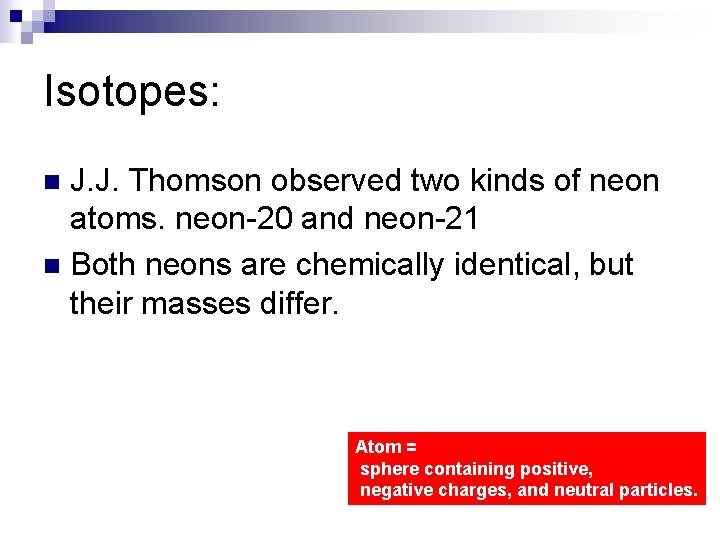 Isotopes:

J.J. Thomson observed two kinds of neon atoms. neon-20 and neon-21

Both neons are chemically identical, but their masses differ.

Atom =
sphere containing positive, negative charges, and neutral particles.